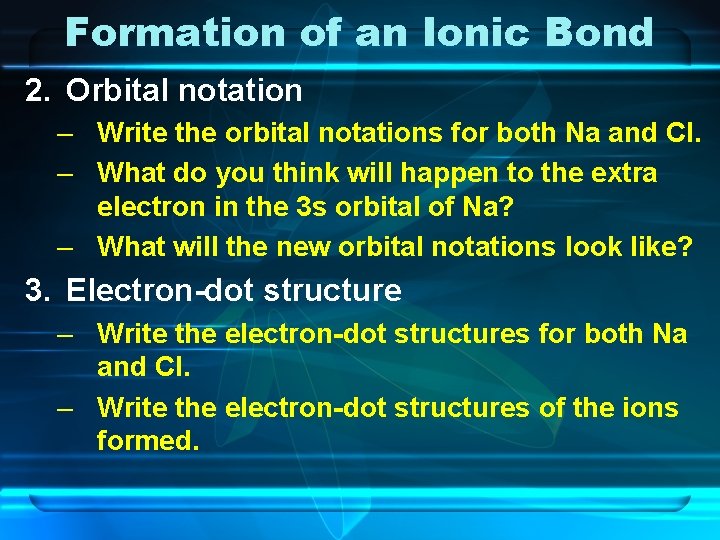 Formation of an Ionic Bond

2. Orbital notation

– Write the orbital notations for both Na and Cl.

– What do you think will happen to the extra electron in the 3s orbital of Na?

– What will the new orbital notations look like?

3. Electron-dot structure

– Write the electron-dot structures for both Na and Cl.

– Write the electron-dot structures of the ions formed.